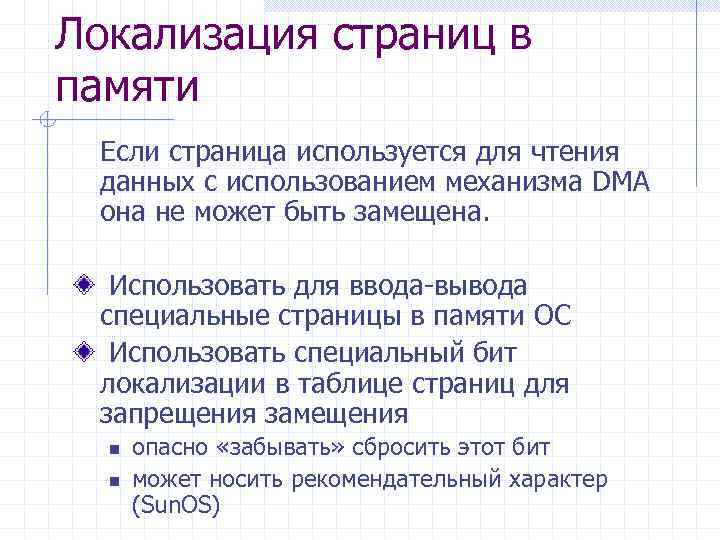 Локализация страниц в памяти

Если страница используется для чтения данных с использованием механизма DMA она не может быть замещена.

Использовать для ввода-вывода специальные страницы в памяти ОС

Использовать специальный бит локализации в таблице страниц для запрещения замещения

опасно «забывать» сбросить этот бит

может носить рекомендательный характер (SunOS)